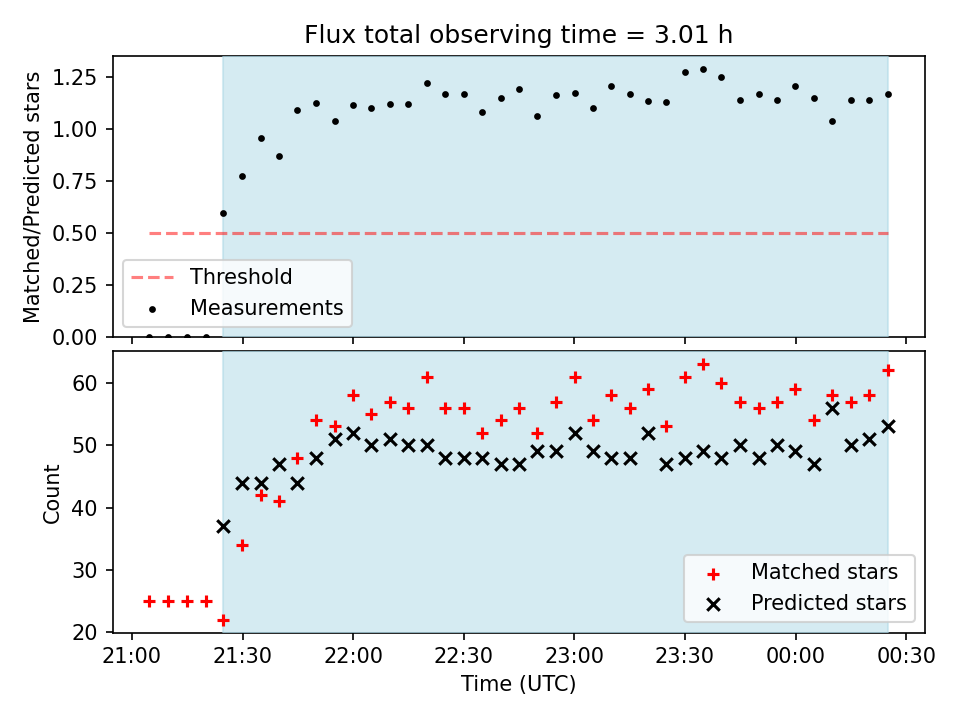 Flux total observing time = 3.01 h

Matched/Predicted stars

1.25
1.00
0.75
0.50
0.25
0.00

Threshold
Measurements

Count

60
50
40
30
20

Matched stars
Predicted stars

21:00 21:30 22:00 22:30 23:00 23:30 00:00 00:30

Time (UTC)